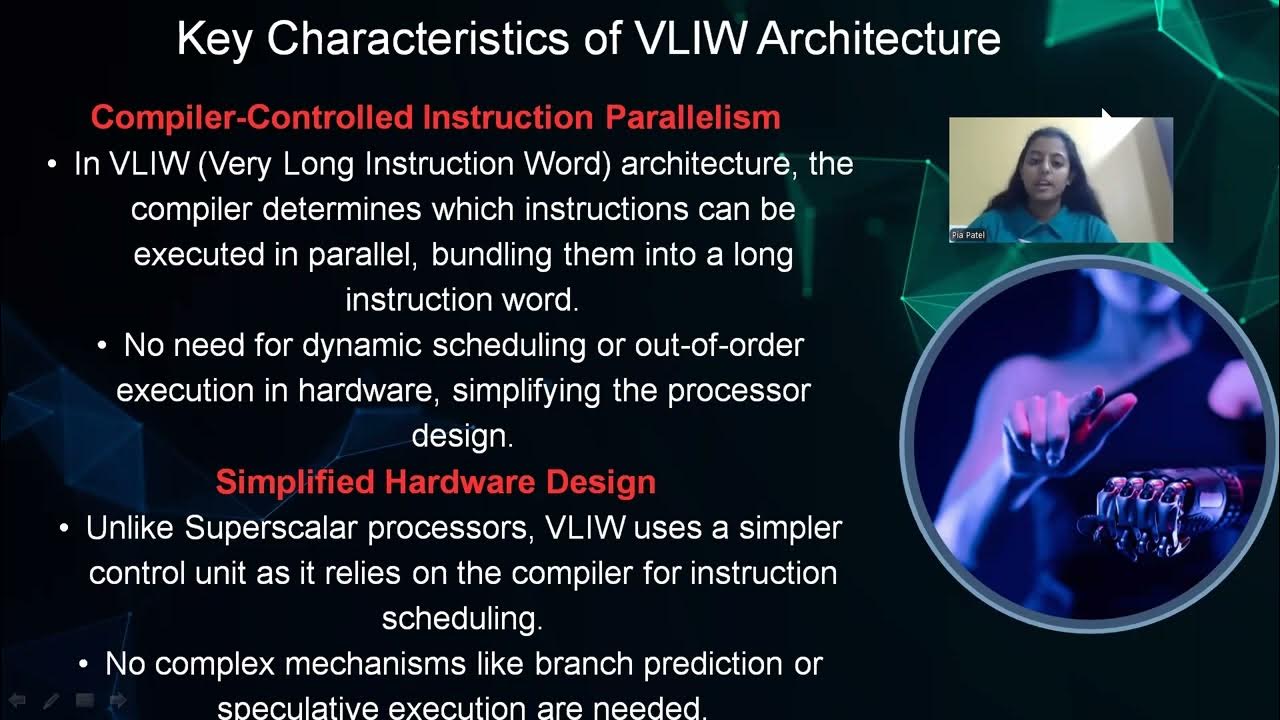 Key Characteristics of VLIW Architecture

Compiler-Controlled Instruction Parallelism

• In VLIW (Very Long Instruction Word) architecture, the compiler determines which instructions can be executed in parallel, bundling them into a long instruction word.

• No need for dynamic scheduling or out-of-order execution in hardware, simplifying the processor design.

Simplified Hardware Design

• Unlike Superscalar processors, VLIW uses a simpler control unit as it relies on the compiler for instruction scheduling.

• No complex mechanisms like branch prediction or speculative execution are needed.

Pia Patel